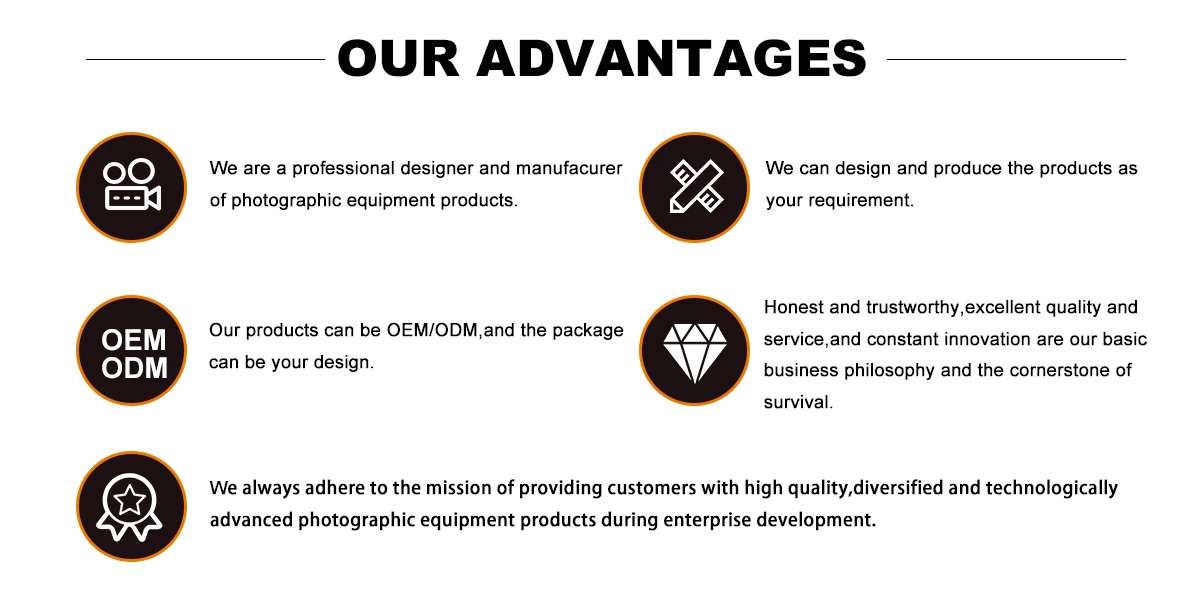 OUR ADVANTAGES

We are a professional designer and manufacurer of photographic equipment products.

We can design and produce the products as your requirement.

OEM ODM

Our products can be OEM/ODM,and the package can be your design.

Honest and trustworthy,excellent quality and service,and constant innovation are our basic business philosophy and the cornerstone of survival.

We always adhere to the mission of providing customers with high quality,diversified and technologically advanced photographic equipment products during enterprise development.